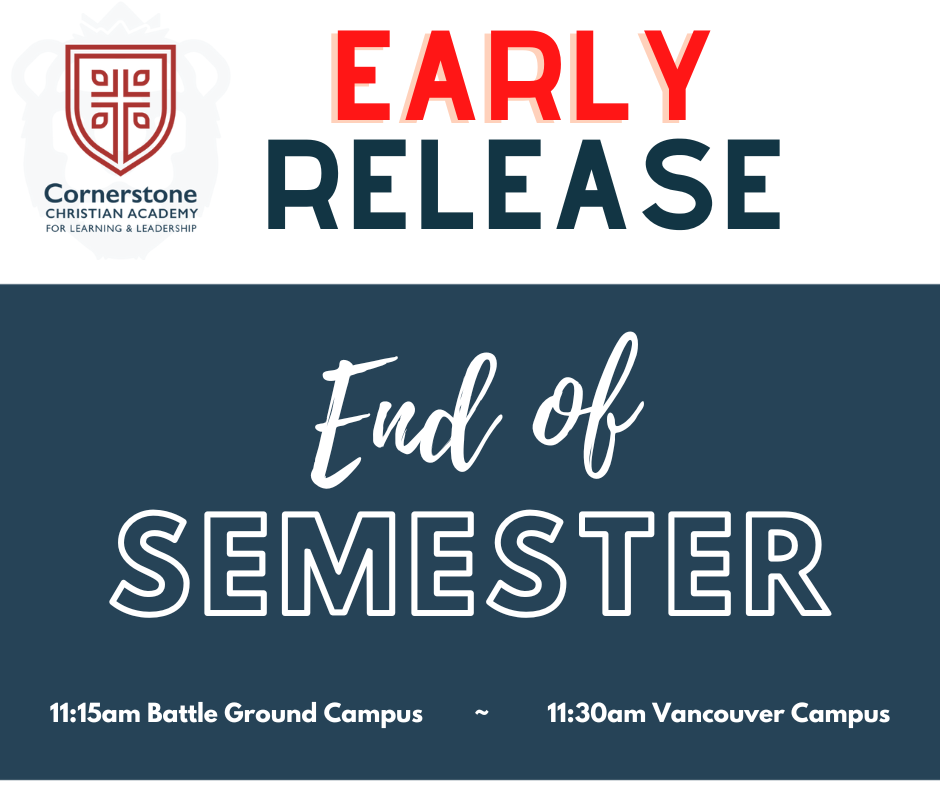 Cornerstone
CHRISTIAN ACADEMY
FOR LEARNING & LEADERSHIP

EARLY
RELEASE

End of
SEMESTER

11:15am Battle Ground Campus ~ 11:30am Vancouver Campus